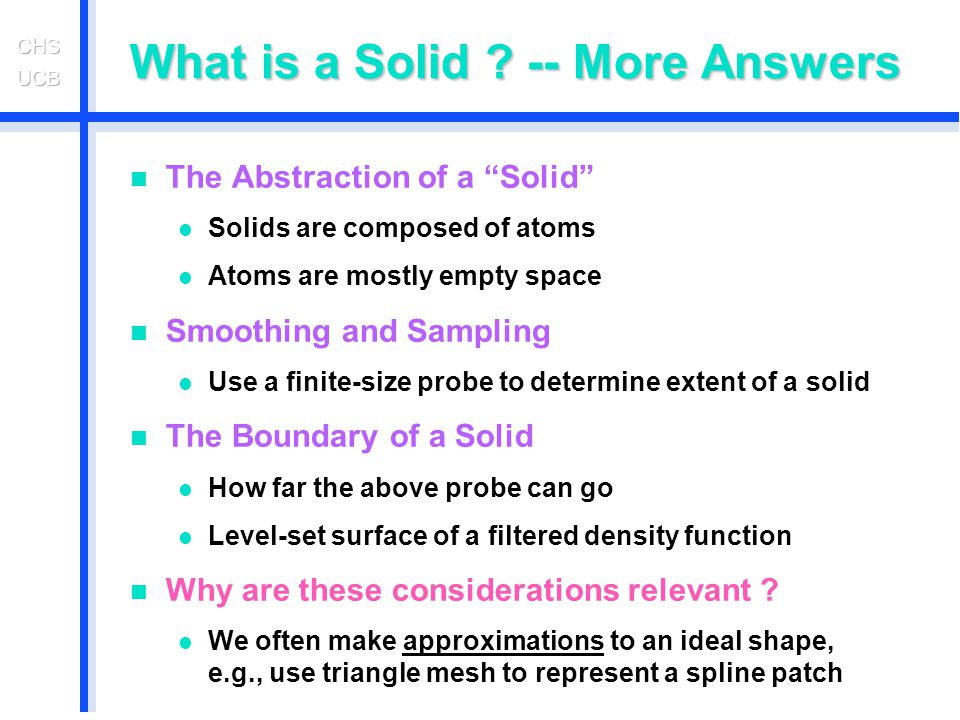 CHS
UCB

What is a Solid ? -- More Answers

The Abstraction of a “Solid”

Solids are composed of atoms

Atoms are mostly empty space

Smoothing and Sampling

Use a finite-size probe to determine extent of a solid

The Boundary of a Solid

How far the above probe can go

Level-set surface of a filtered density function

Why are these considerations relevant ?

We often make approximations to an ideal shape, e.g., use triangle mesh to represent a spline patch